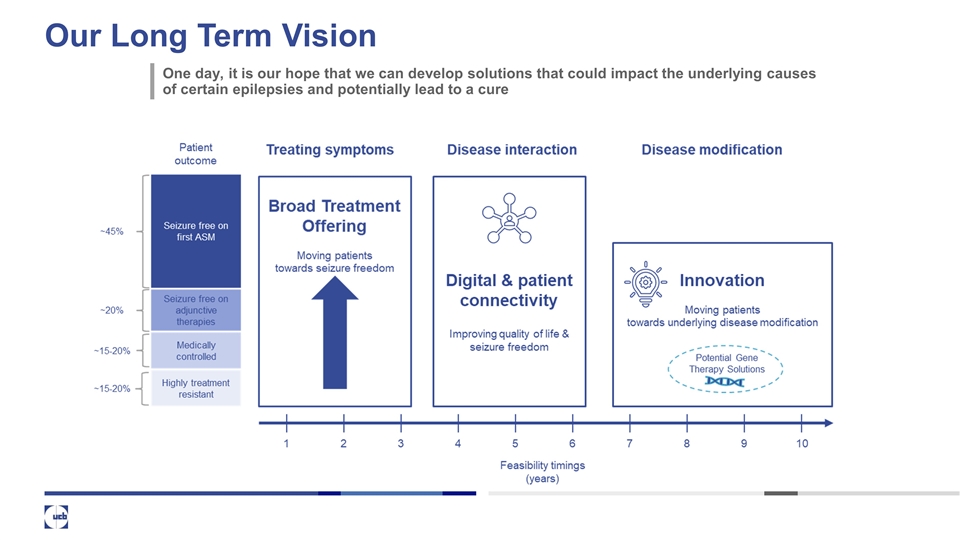 Our Long Term Vision

One day, it is our hope that we can develop solutions that could impact the underlying causes of certain epilepsies and potentially lead to a cure

Patient outcome

~45%
Seizure free on first ASM

~20%
Seizure free on adjunctive therapies

~15-20%
Medically controlled

~15-20%
Highly treatment resistant

Treating symptoms

Broad Treatment Offering

Moving patients towards seizure freedom

Disease interaction

Digital & patient connectivity

Improving quality of life & seizure freedom

Disease modification

Innovation

Moving patients towards underlying disease modification

Potential Gene Therapy Solutions

1 2 3 4 5 6 7 8 9 10

Feasibility timings (years)

ucb